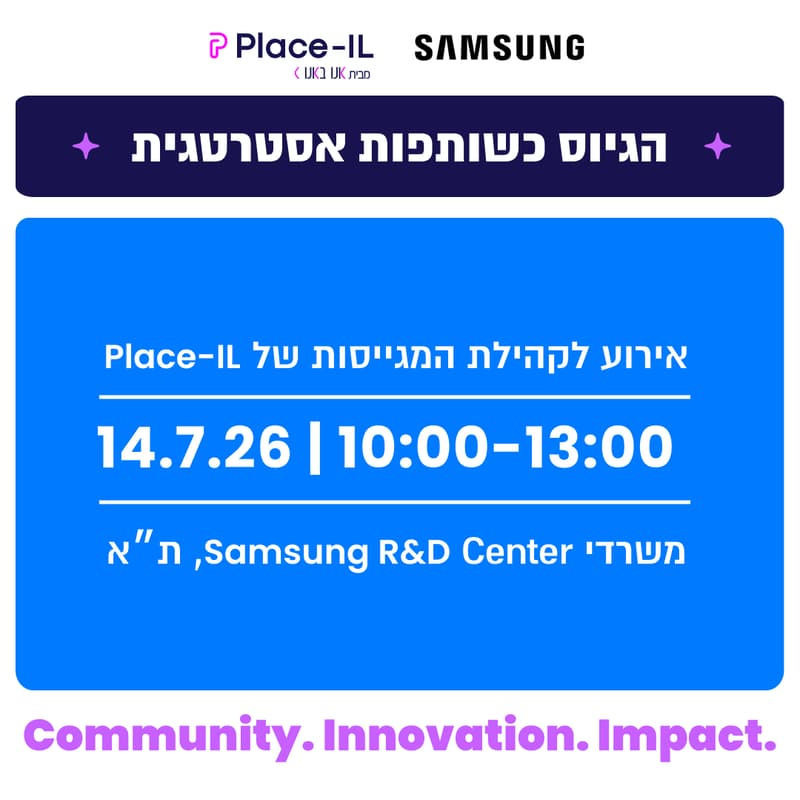 Place-IL
מבית אנו באנו

SAMSUNG

הגיוס כשותפות אסטרטגית

אירוע לקהילת המגייסות של Place-IL

14.7.26 | 10:00-13:00

משרדי Samsung R&D Center, ת"א

Community. Innovation. Impact.